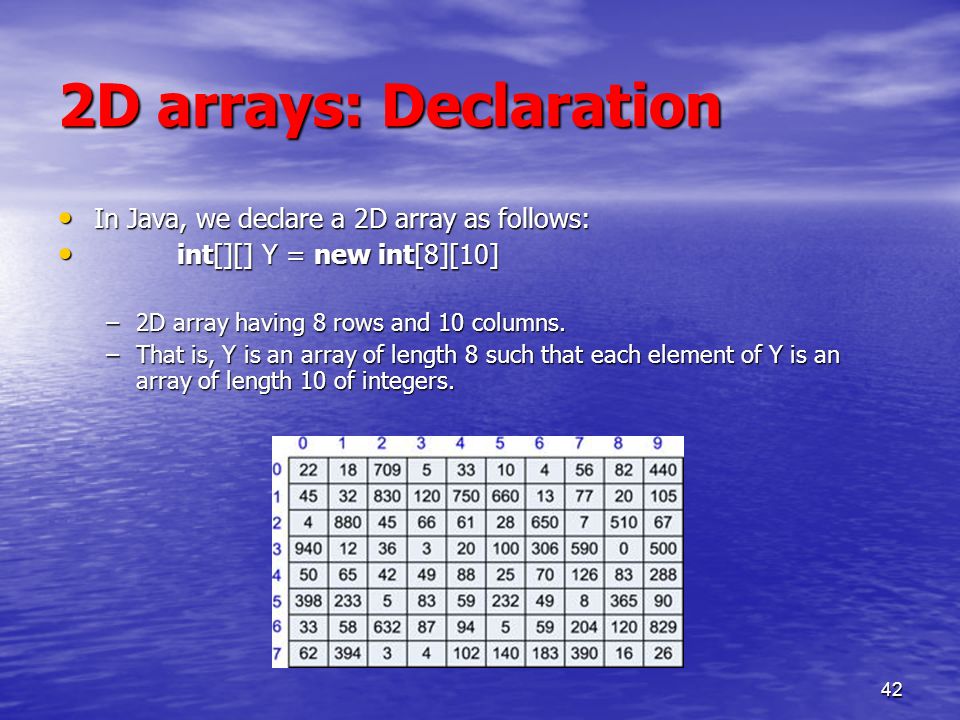 2D arrays: Declaration

• In Java, we declare a 2D array as follows:
• int[][] Y = new int[8][10]

– 2D array having 8 rows and 10 columns.
– That is, Y is an array of length 8 such that each element of Y is an array of length 10 of integers.

|   | 0 | 1 | 2 | 3 | 4 | 5 | 6 | 7 | 8 | 9 |
|---|---|---|---|---|---|---|---|---|---|---|
| 0 | 22 | 18 | 709 | 5 | 33 | 10 | 4 | 56 | 82 | 440 |
| 1 | 45 | 32 | 830 | 120 | 750 | 660 | 13 | 77 | 20 | 105 |
| 2 | 4 | 880 | 45 | 66 | 61 | 28 | 650 | 7 | 510 | 67 |
| 3 | 940 | 12 | 36 | 3 | 20 | 100 | 306 | 590 | 0 | 500 |
| 4 | 50 | 65 | 42 | 49 | 88 | 25 | 70 | 126 | 83 | 288 |
| 5 | 398 | 233 | 5 | 83 | 59 | 232 | 49 | 8 | 365 | 90 |
| 6 | 33 | 58 | 632 | 87 | 94 | 5 | 59 | 204 | 120 | 829 |
| 7 | 62 | 394 | 3 | 4 | 102 | 140 | 183 | 390 | 16 | 26 |

42